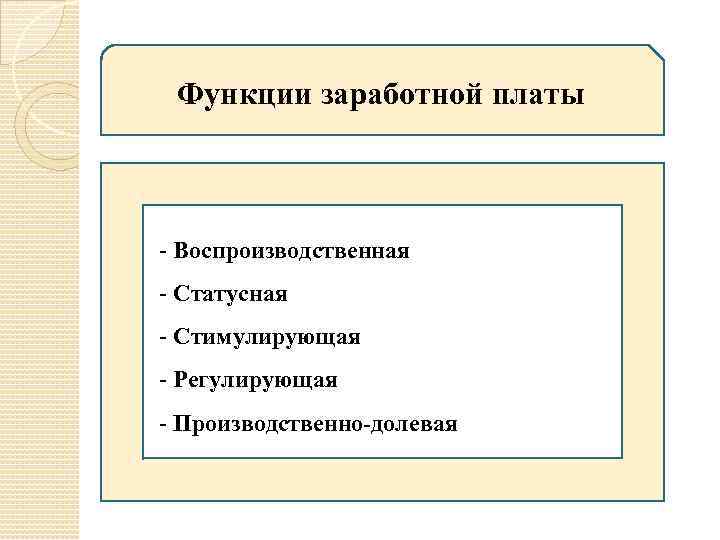 Функции заработной платы

- Воспроизводственная
- Статусная
- Стимулирующая
- Регулирующая
- Производственно-долевая